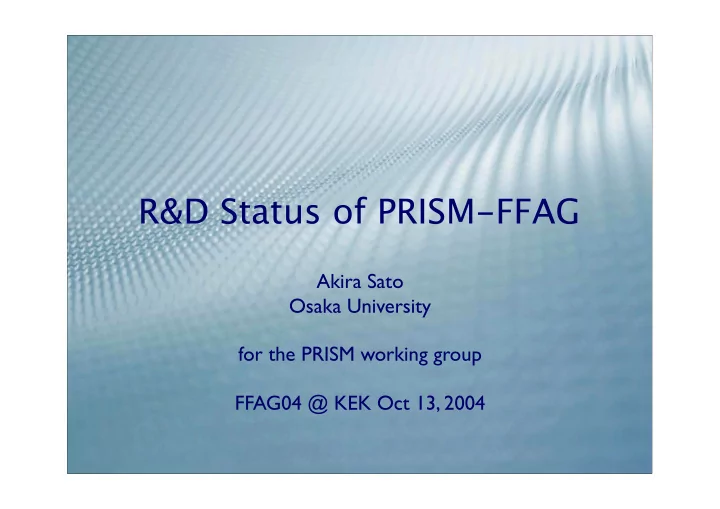 R&D Status of PRISM-FFAG

Akira Sato
Osaka University

for the PRISM working group

FFAG04 @ KEK Oct 13, 2004